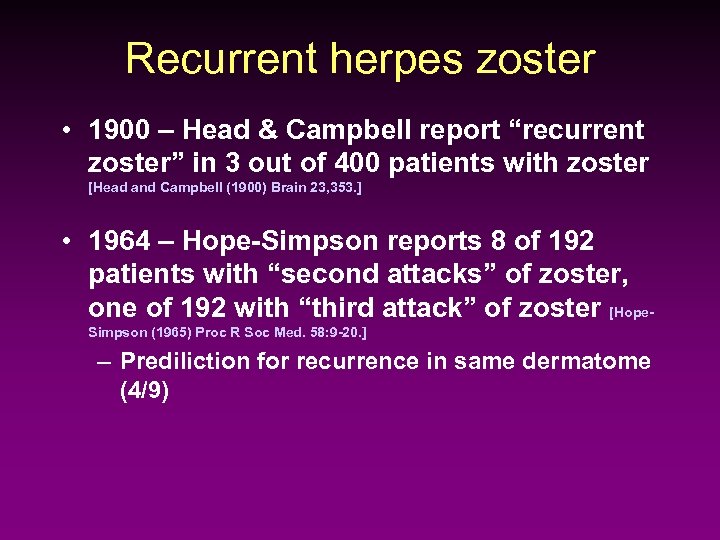 Recurrent herpes zoster

• 1900 – Head & Campbell report “recurrent zoster” in 3 out of 400 patients with zoster [Head and Campbell (1900) Brain 23,353.]

• 1964 – Hope-Simpson reports 8 of 192 patients with “second attacks” of zoster, one of 192 with “third attack” of zoster [Hope-Simpson (1965) Proc R Soc Med. 58:9-20.]
– Prediliction for recurrence in same dermatome (4/9)